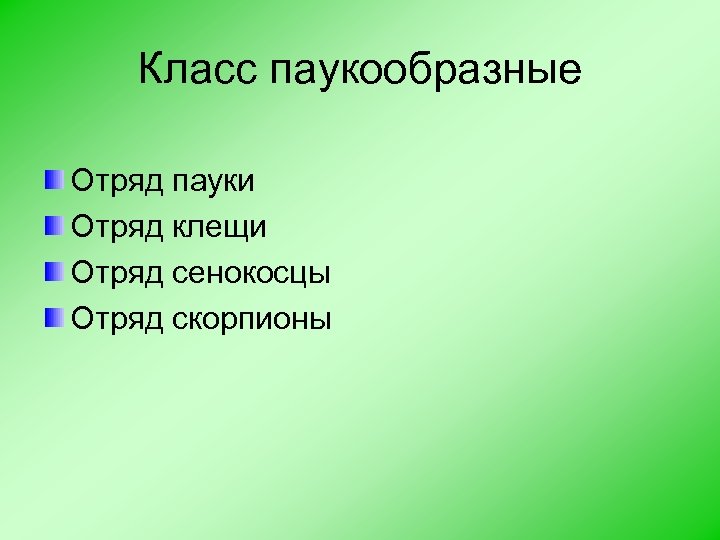 Класс паукообразные

Отряд пауки
Отряд клещи
Отряд сенокосцы
Отряд скорпионы